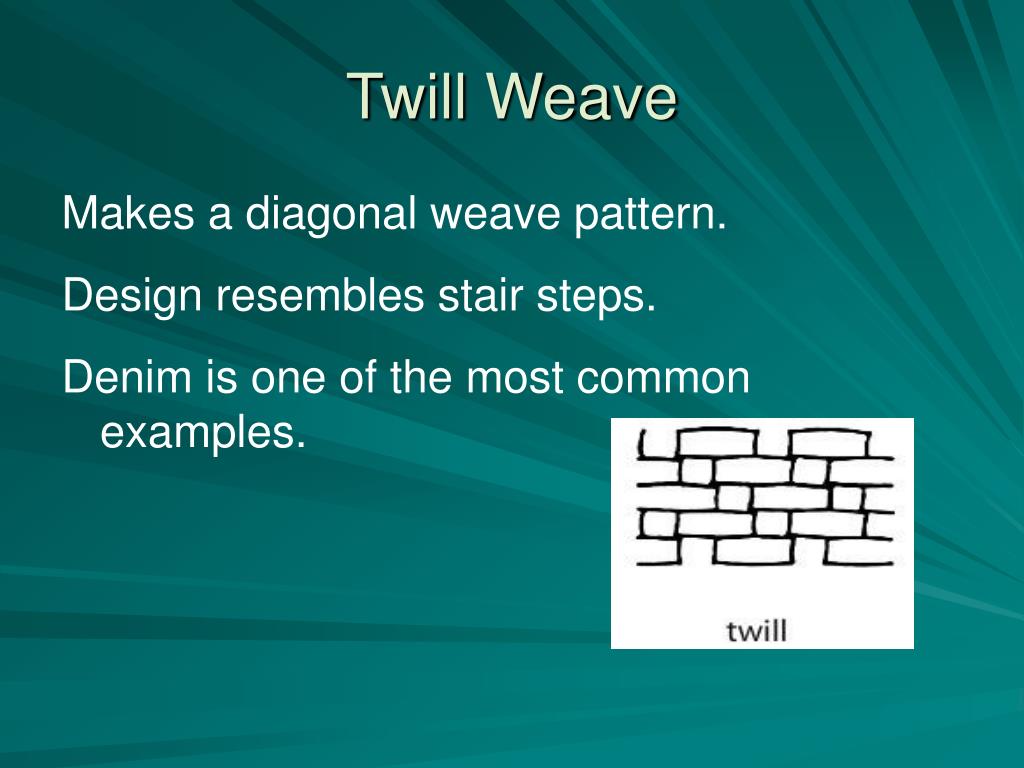 Twill Weave

Makes a diagonal weave pattern.

Design resembles stair steps.

Denim is one of the most common examples.

twill